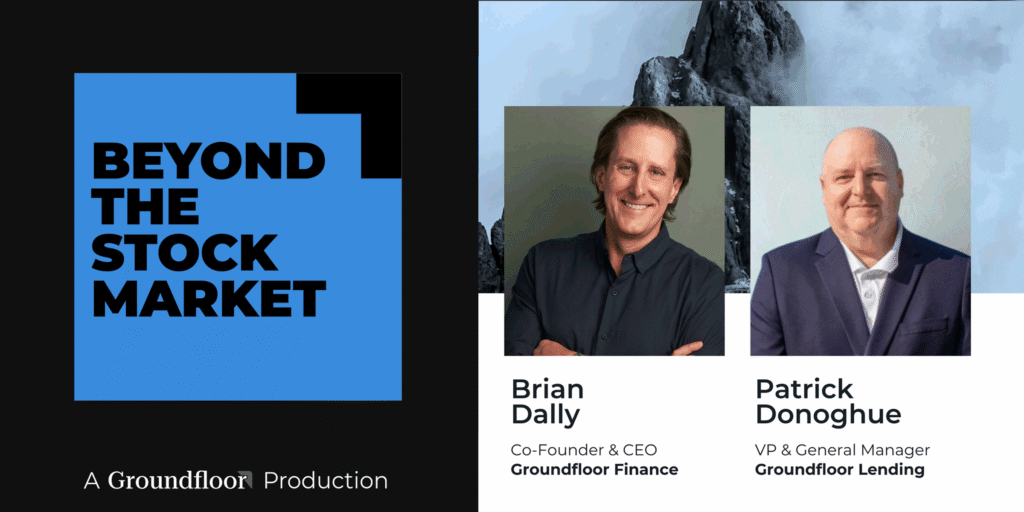 BEYOND THE STOCK MARKET

A Groundfloor Production

Brian Dally

Co-Founder & CEO
Groundfloor Finance

Patrick Donoghue

VP & General Manager
Groundfloor Lending